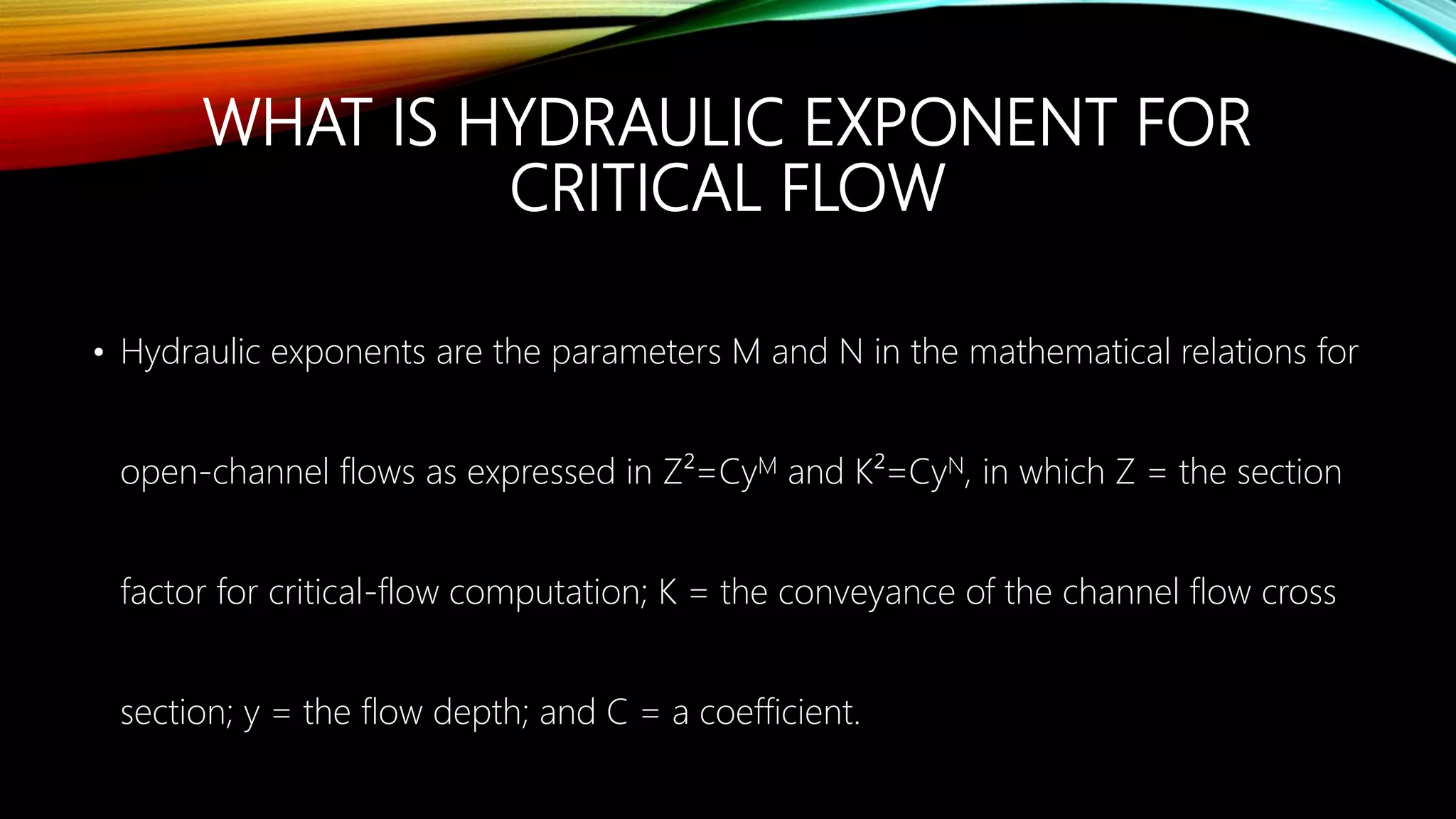 WHAT IS HYDRAULIC EXPONENT FOR CRITICAL FLOW

• Hydraulic exponents are the parameters M and N in the mathematical relations for open-channel flows as expressed in $Z^2=Cy^M$ and $K^2=Cy^N$, in which Z = the section factor for critical-flow computation; K = the conveyance of the channel flow cross section; y = the flow depth; and C = a coefficient.